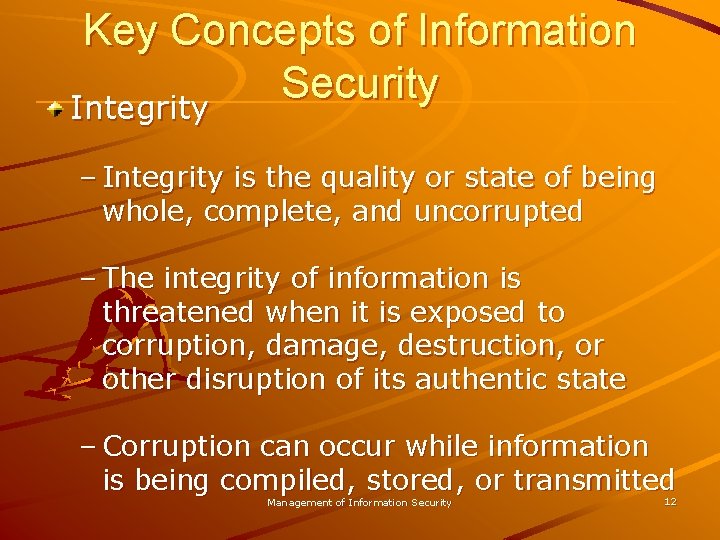 Key Concepts of Information Security

Integrity

– Integrity is the quality or state of being whole, complete, and uncorrupted

– The integrity of information is threatened when it is exposed to corruption, damage, destruction, or other disruption of its authentic state

– Corruption can occur while information is being compiled, stored, or transmitted

Management of Information Security

12